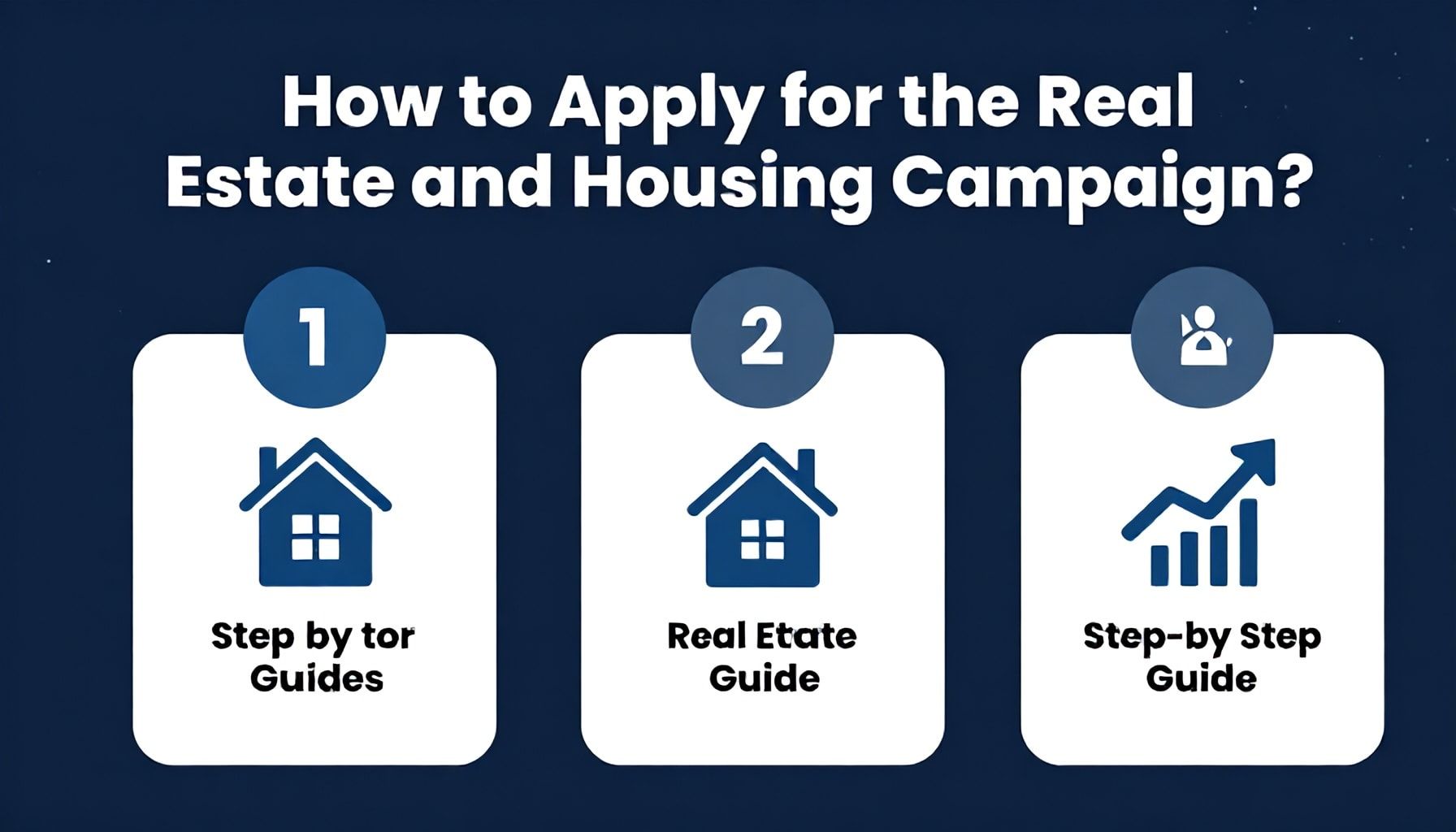 How to Apply for the Real Estate and Housing Campaign?

1

Step by tor Guides

2

Real Etate Guide

Step-by Step Guide